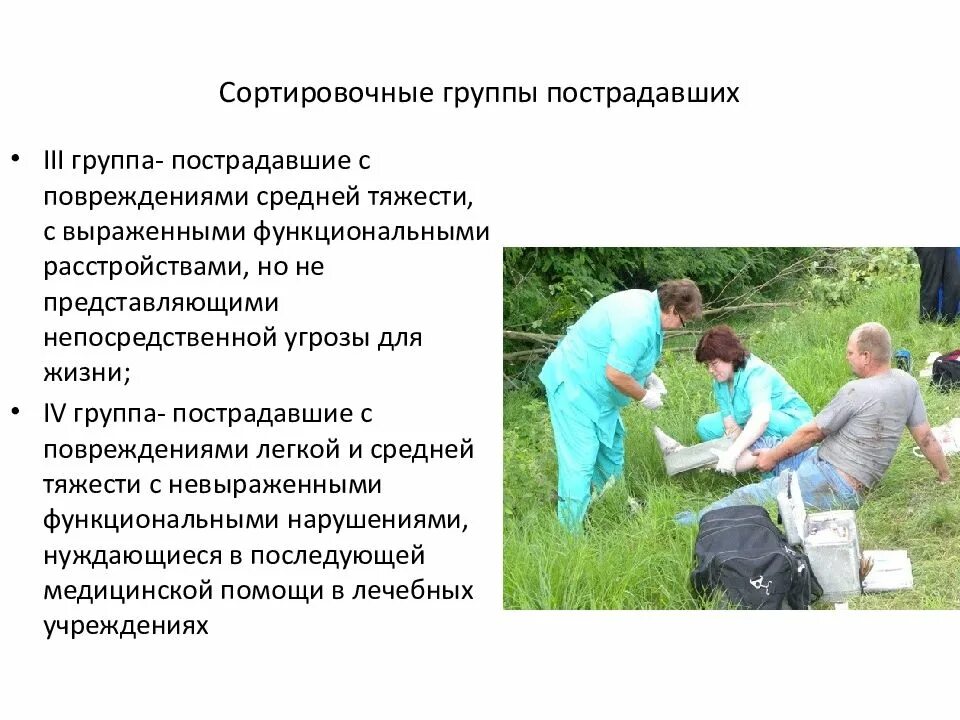 Сортировочные группы пострадавших

• III группа- пострадавшие с повреждениями средней тяжести, с выраженными функциональными расстройствами, но не представляющими непосредственной угрозы для жизни;
• IV группа- пострадавшие с повреждениями легкой и средней тяжести с невыраженными функциональными нарушениями, нуждающиеся в последующей медицинской помощи в лечебных учреждениях